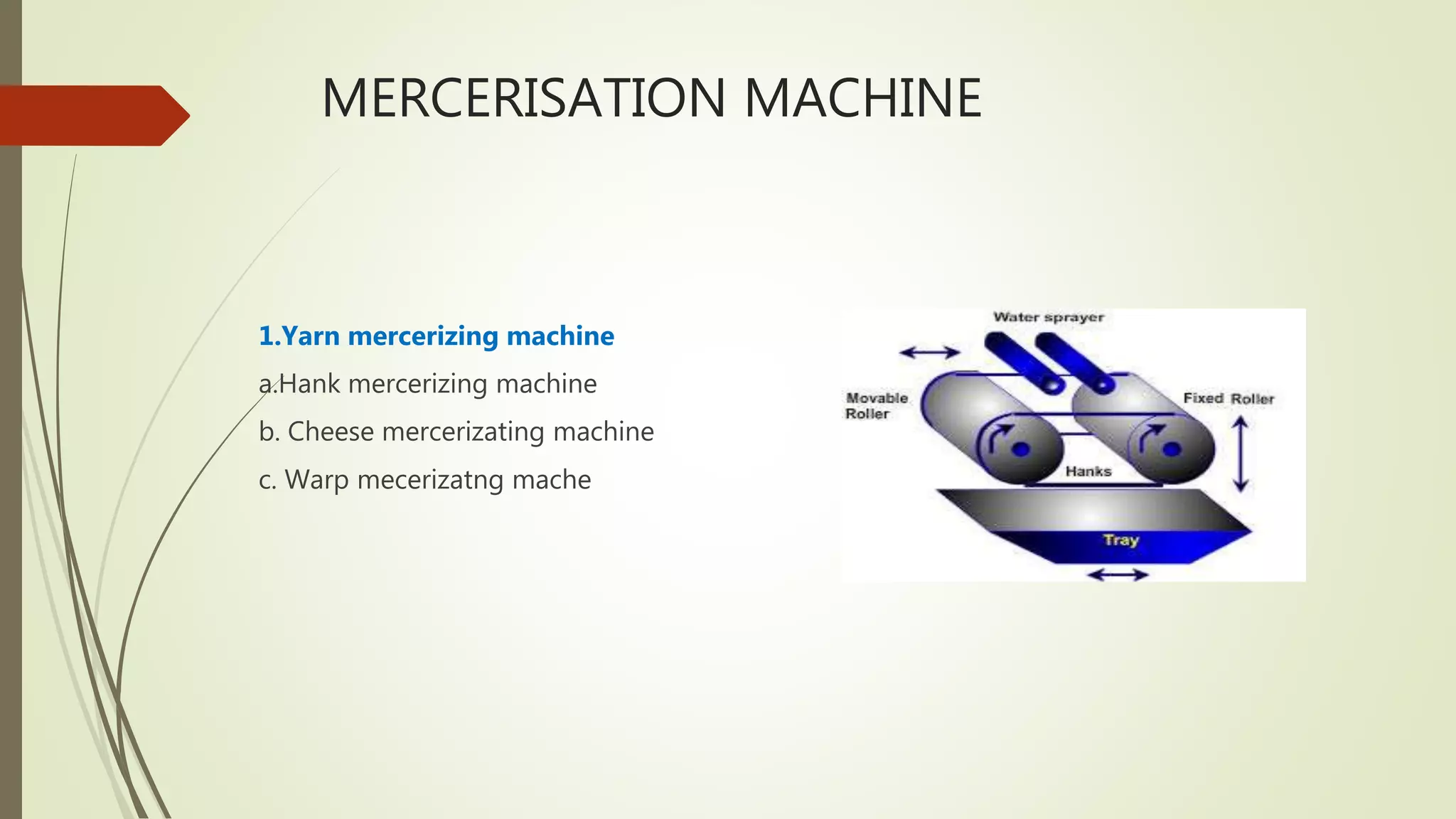 MERCERISATION MACHINE

1.Yarn mercerizing machine

a.Hank mercerizing machine

b. Cheese mercerizating machine

c. Warp mecerizatng mache

Water sprayer

Movable Roller

Fixed Roller

Hanks

Tray